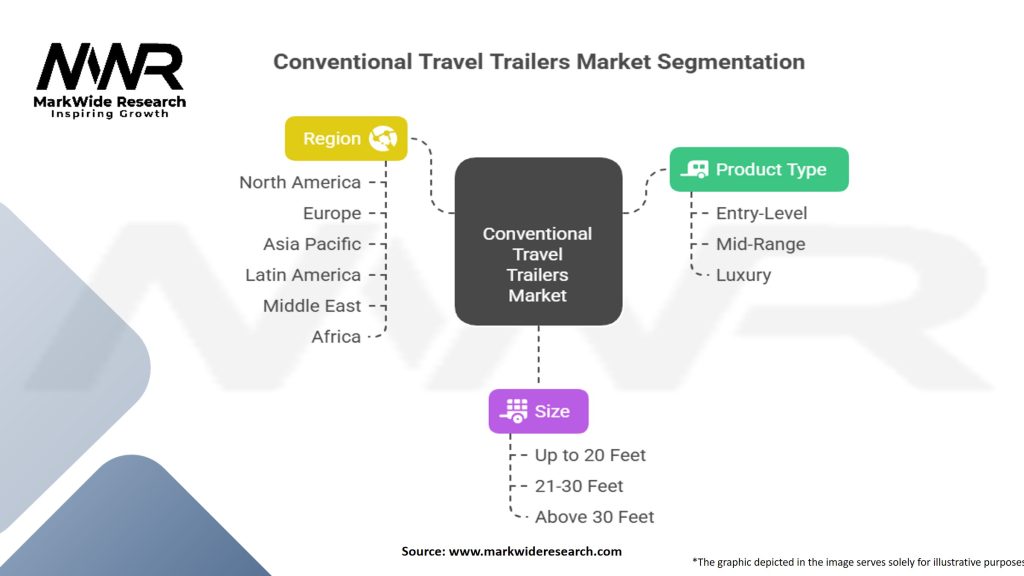 MWR
MarkWide Research
Inspiring Growth

Conventional Travel Trailers Market Segmentation

Region
North America
Europe
Asia Pacific
Latin America
Middle East
Africa

Conventional Travel Trailers Market

Product Type
Entry-Level
Mid-Range
Luxury

Size
Up to 20 Feet
21-30 Feet
Above 30 Feet

Source: www.markwideresearch.com

*The graphic depicted in the image serves solely for illustrative purposes